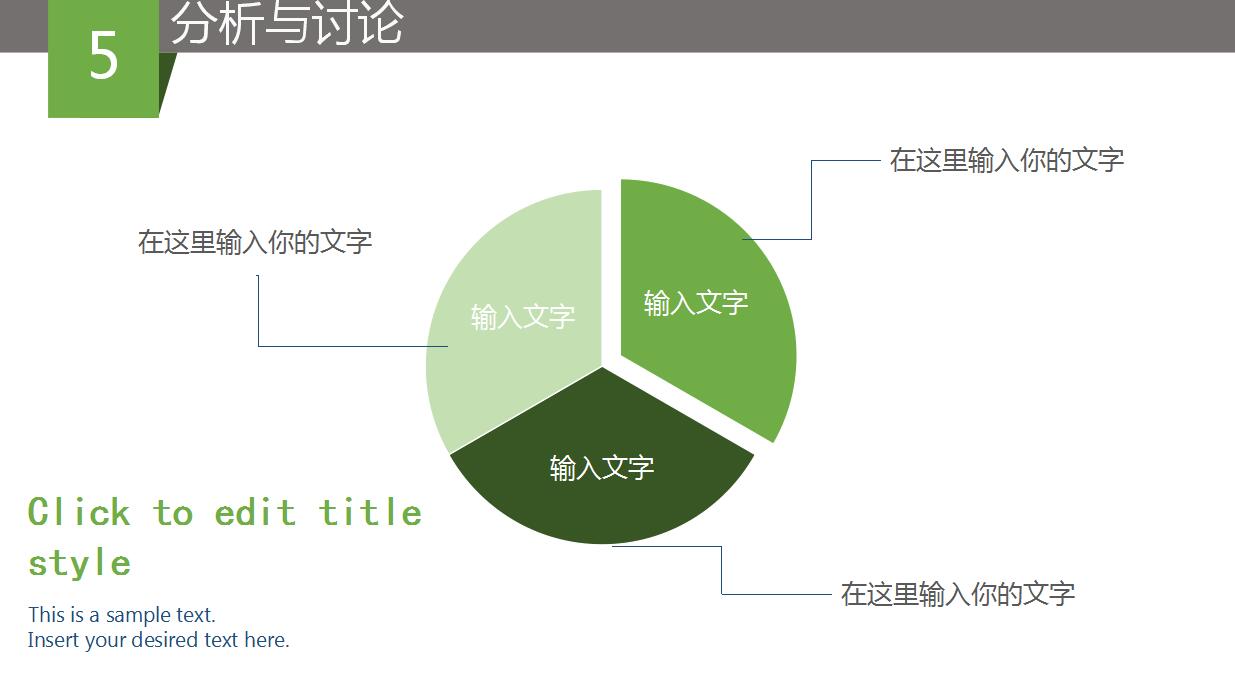 5 分析与讨论

在这里输入你的文字

在这里输入你的文字

输入文字

输入文字

输入文字

在这里输入你的文字

Click to edit title style

This is a sample text.
Insert your desired text here.